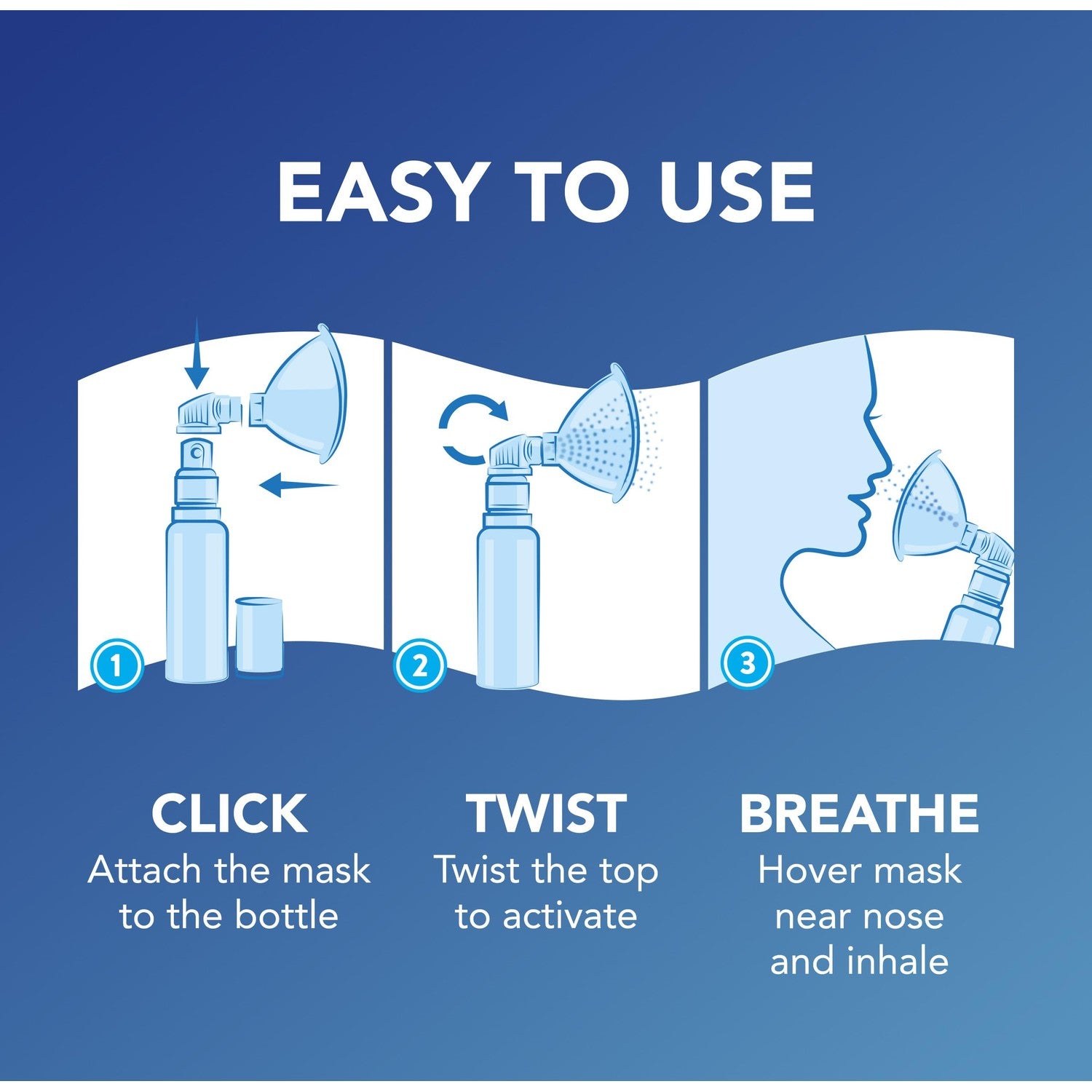 EASY TO USE

1

2

3

CLICK
Attach the mask to the bottle

TWIST
Twist the top to activate

BREATHE
Hover mask near nose and inhale